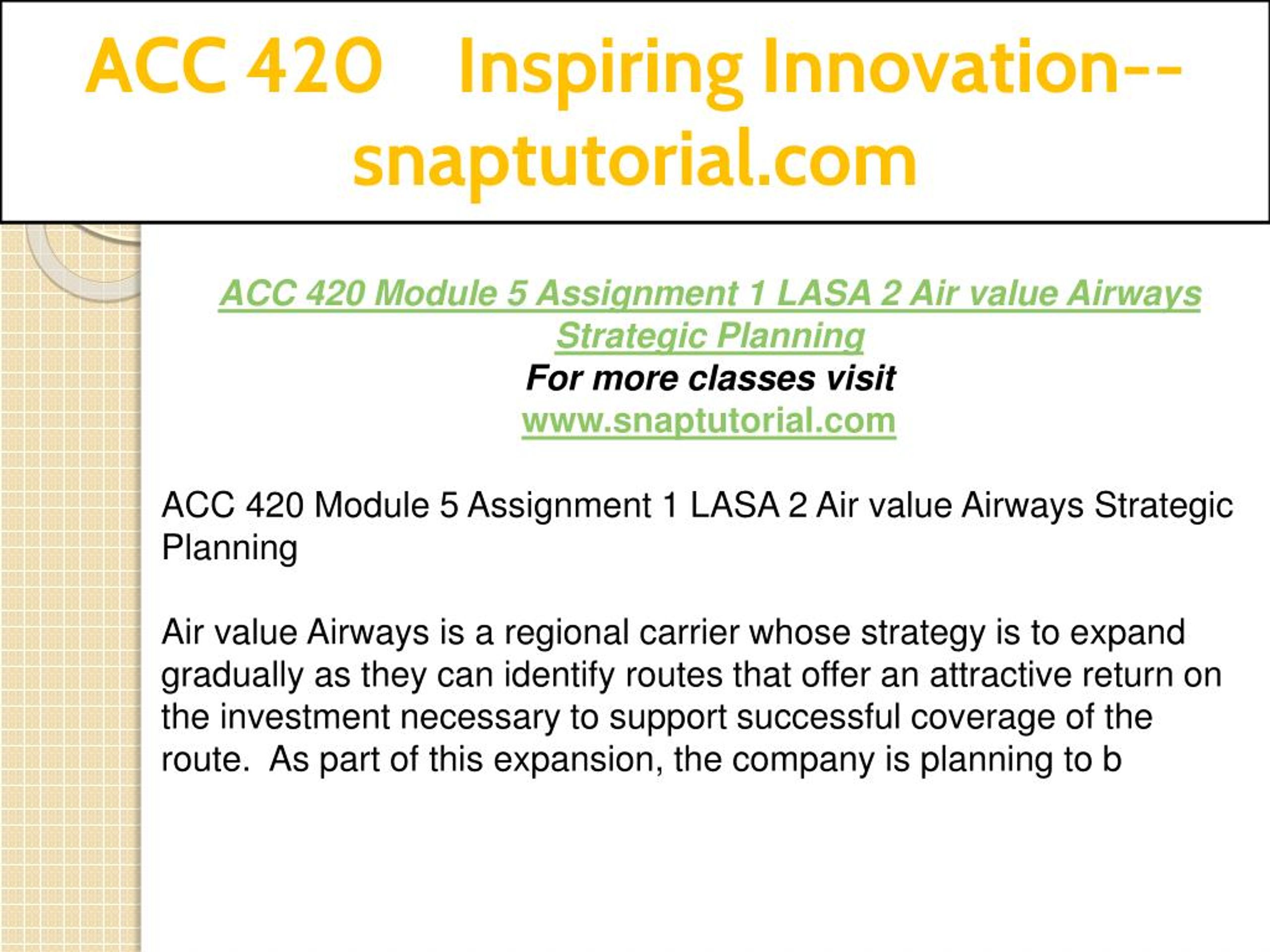 ACC 420 Inspiring Innovation--snaptutorial.com

ACC 420 Module 5 Assignment 1 LASA 2 Air value Airways Strategic Planning
For more classes visit
www.snaptutorial.com

ACC 420 Module 5 Assignment 1 LASA 2 Air value Airways Strategic Planning

Air value Airways is a regional carrier whose strategy is to expand gradually as they can identify routes that offer an attractive return on the investment necessary to support successful coverage of the route. As part of this expansion, the company is planning to b